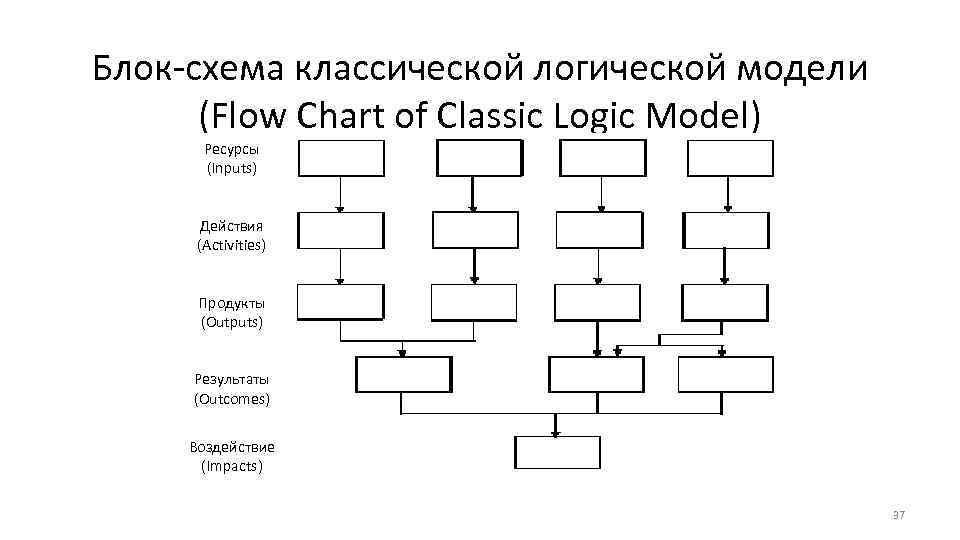 Блок-схема классической логической модели (Flow Chart of Classic Logic Model)

Ресурсы (Inputs)

Действия (Activities)

Продукты (Outputs)

Результаты (Outcomes)

Воздействие (Impacts)

37